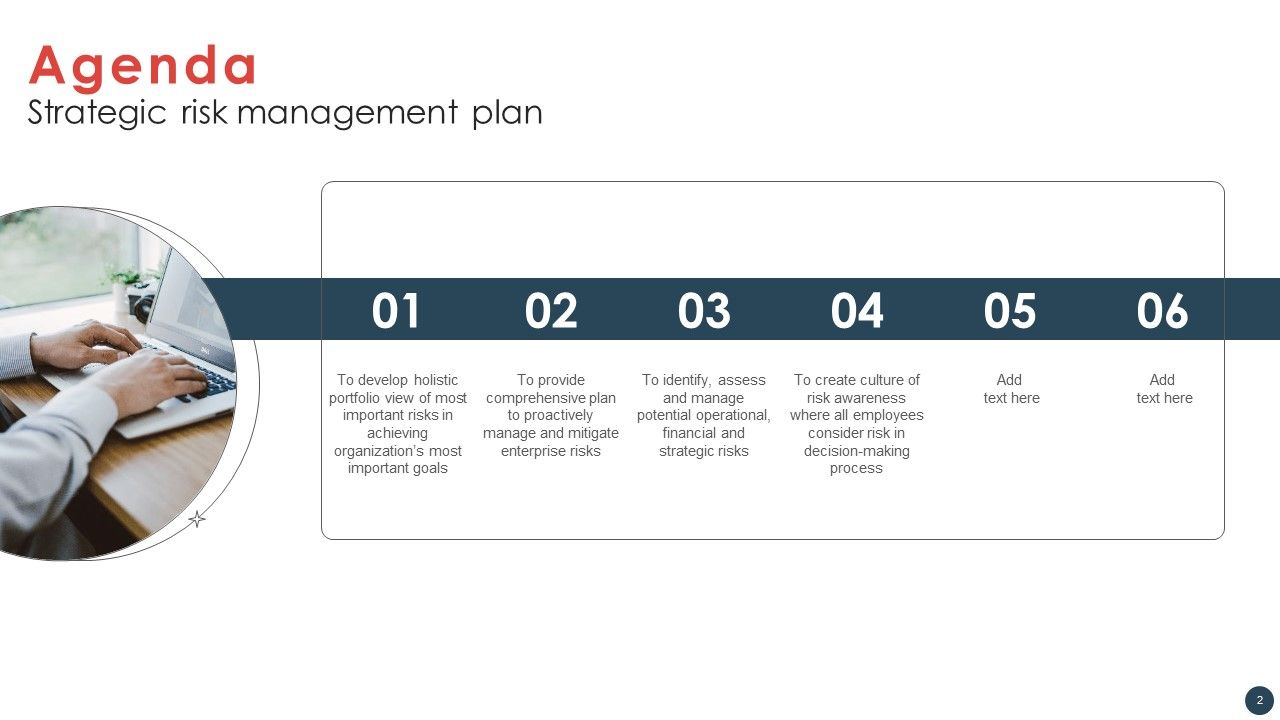 Agenda
Strategic risk management plan

01
To develop holistic portfolio view of most important risks in achieving organization's most important goals

02
To provide comprehensive plan to proactively manage and mitigate enterprise risks

03
To identify, assess and manage potential operational, financial and strategic risks

04
To create culture of risk awareness where all employees consider risk in decision-making process

05
Add text here

06
Add text here

2